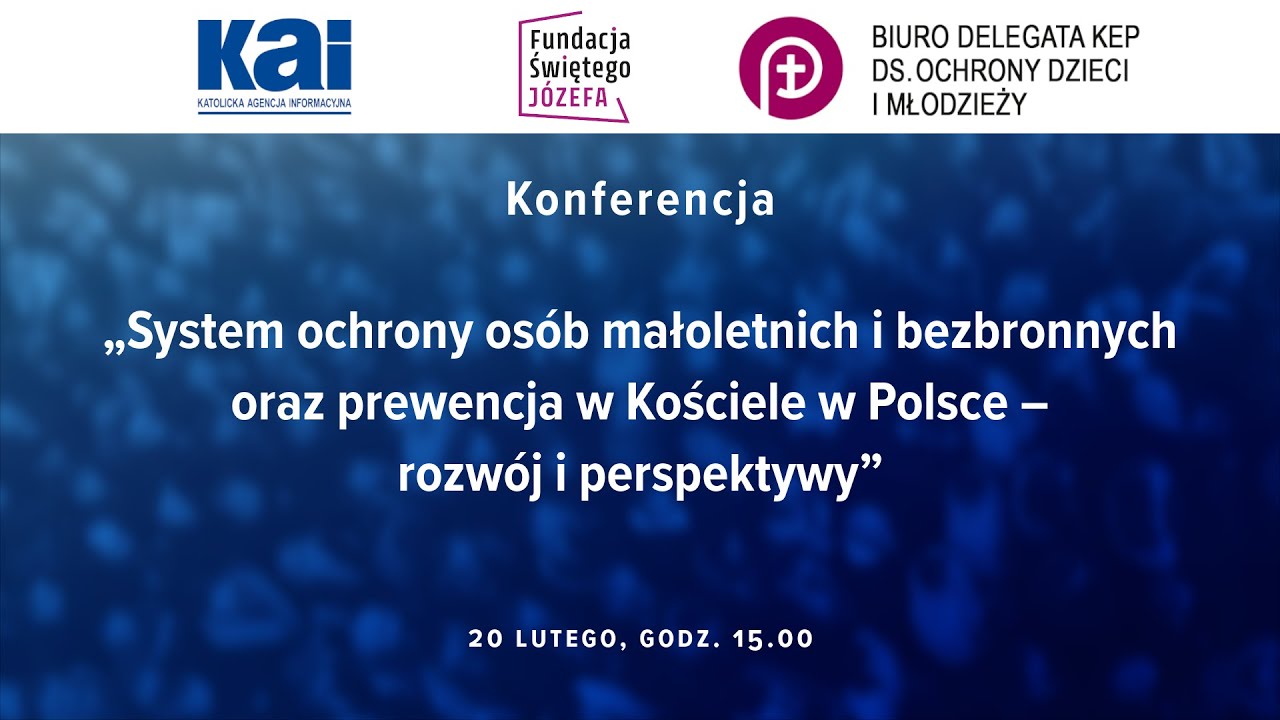 KAI
KATOLICKA AGENCJA INFORMACYJNA

Fundacja Świętego JÓZEFA

BIURO DELEGATA KEP DS. OCHRONY DZIECI I MŁODZIEŻY

Konferencja

„System ochrony osób małoletnich i bezbronnych oraz prewencja w Kościele w Polsce – rozwój i perspektywy”

20 LUTEGO, GODZ. 15.00